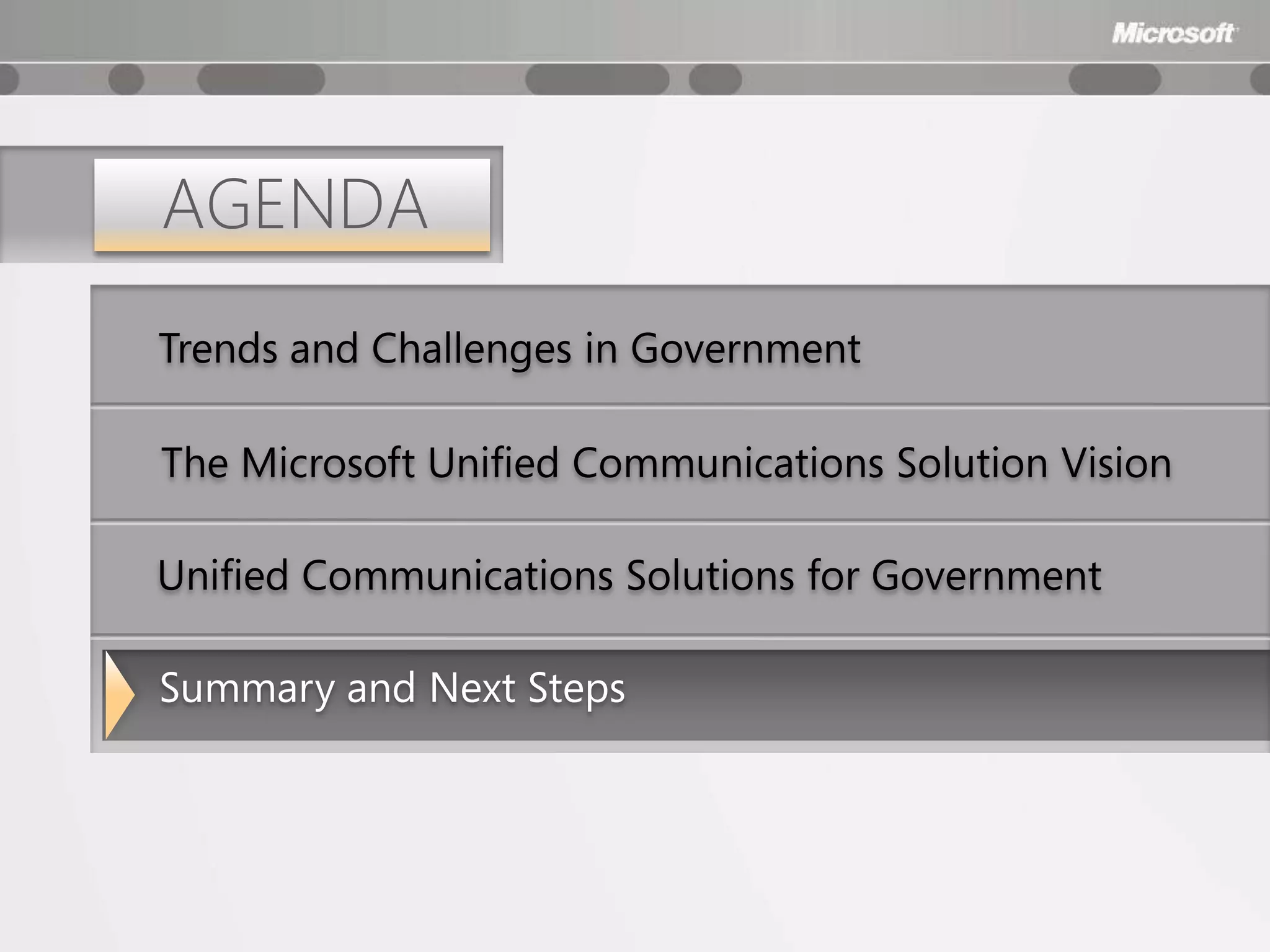 Microsoft

AGENDA

Trends and Challenges in Government

The Microsoft Unified Communications Solution Vision

Unified Communications Solutions for Government

Summary and Next Steps